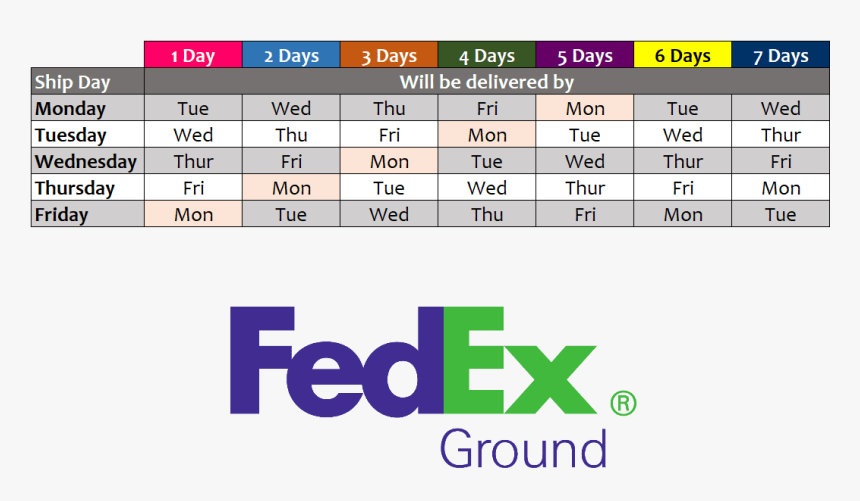 |  | 1 Day | 2 Days | 3 Days | 4 Days | 5 Days | 6 Days | 7 Days |
|---|---|---|---|---|---|---|---|
| Ship Day | Will be delivered by | | | | | | |
| Monday | Tue | Wed | Thu | Fri | Mon | Tue | Wed |
| Tuesday | Wed | Thu | Fri | Mon | Tue | Wed | Thur |
| Wednesday | Thur | Fri | Mon | Tue | Wed | Thur | Fri |
| Thursday | Fri | Mon | Tue | Wed | Thur | Fri | Mon |
| Friday | Mon | Tue | Wed | Thu | Fri | Mon | Tue |

FedEx®
Ground